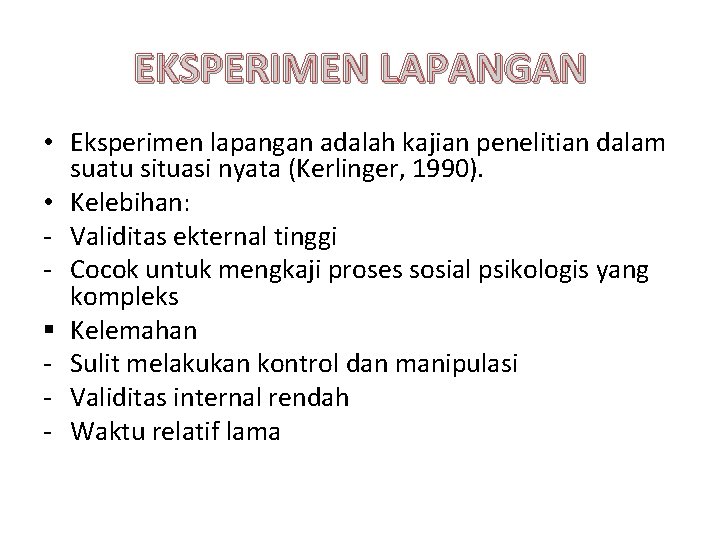 EKSPERIMEN LAPANGAN

• Eksperimen lapangan adalah kajian penelitian dalam suatu situasi nyata (Kerlinger, 1990).
• Kelebihan:
- Validitas ekternal tinggi
- Cocok untuk mengkaji proses sosial psikologis yang kompleks
▪ Kelemahan
- Sulit melakukan kontrol dan manipulasi
- Validitas internal rendah
- Waktu relatif lama